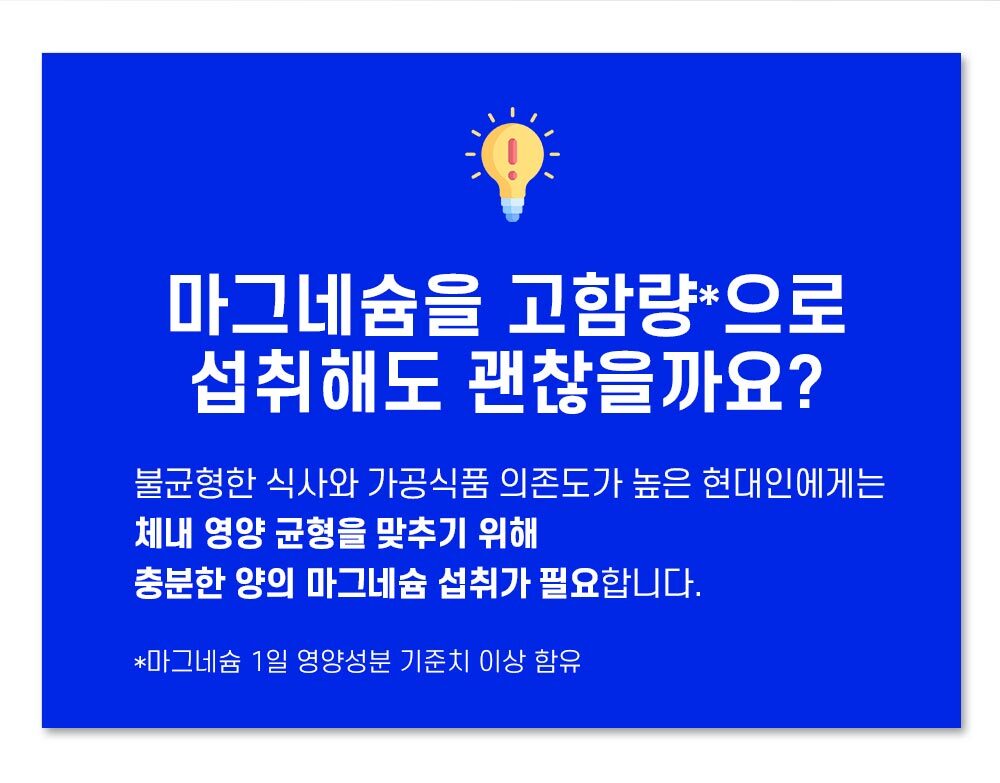 마그네슘을 고함량*으로 섭취해도 괜찮을까요?

불균형한 식사와 가공식품 의존도가 높은 현대인에게는 체내 영양 균형을 맞추기 위해 충분한 양의 마그네슘 섭취가 필요합니다.

*마그네슘 1일 영양성분 기준치 이상 함유